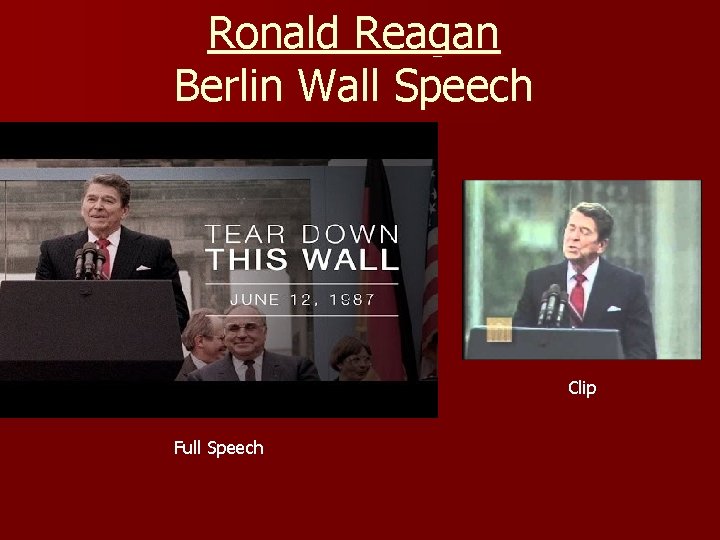 Ronald Reagan
Berlin Wall Speech

TEAR DOWN
THIS WALL
JUNE 12, 1987

Full Speech

Clip